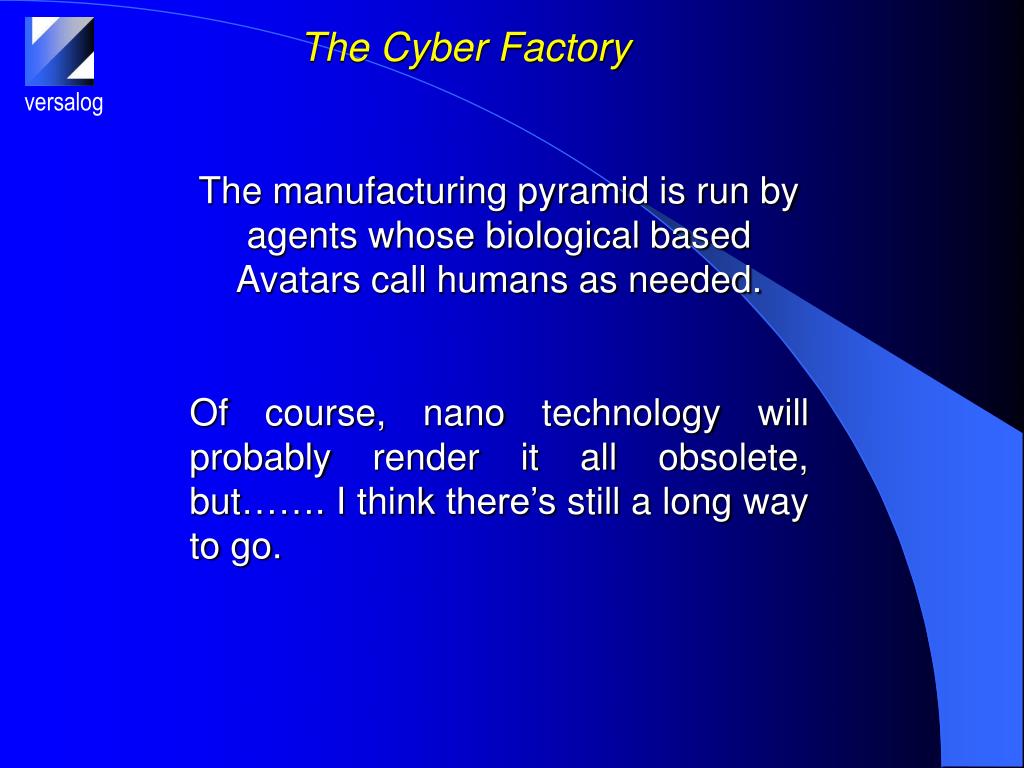 versalog

The Cyber Factory

The manufacturing pyramid is run by agents whose biological based Avatars call humans as needed.

Of course, nano technology will probably render it all obsolete, but……. I think there’s still a long way to go.